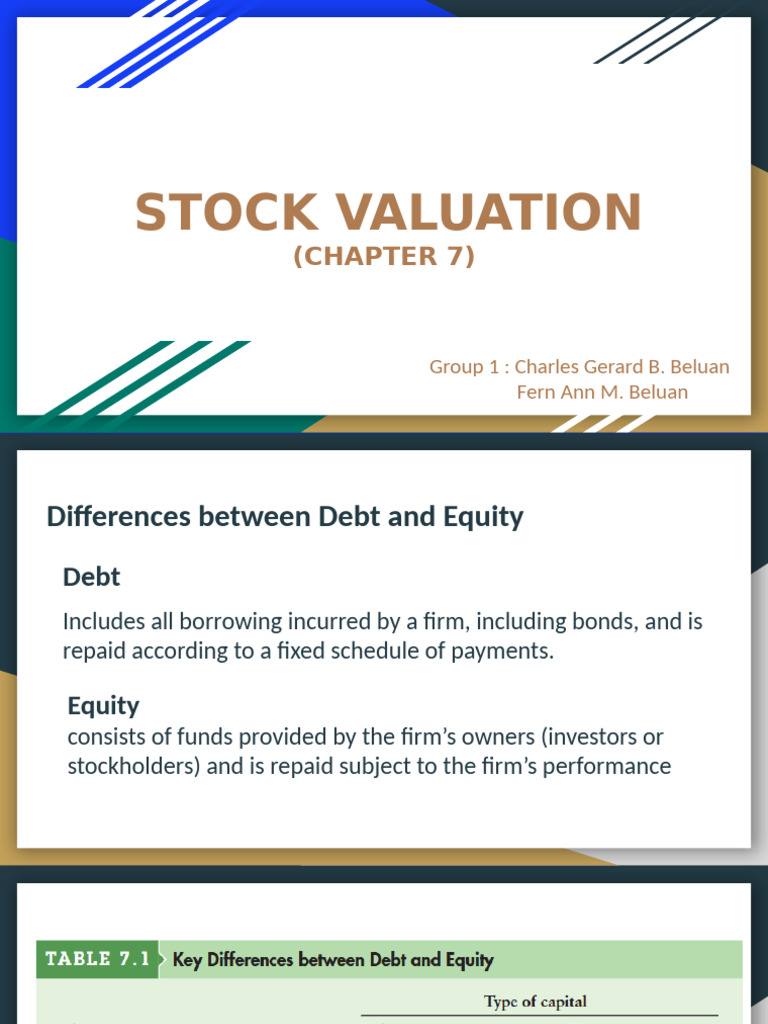 STOCK VALUATION
(CHAPTER 7)

Group 1 : Charles Gerard B. Beluan
Fern Ann M. Beluan

Differences between Debt and Equity

Debt

Includes all borrowing incurred by a firm, including bonds, and is repaid according to a fixed schedule of payments.

Equity

consists of funds provided by the firm's owners (investors or stockholders) and is repaid subject to the firm's performance

TABLE 7.1 Key Differences between Debt and Equity

Type of capital